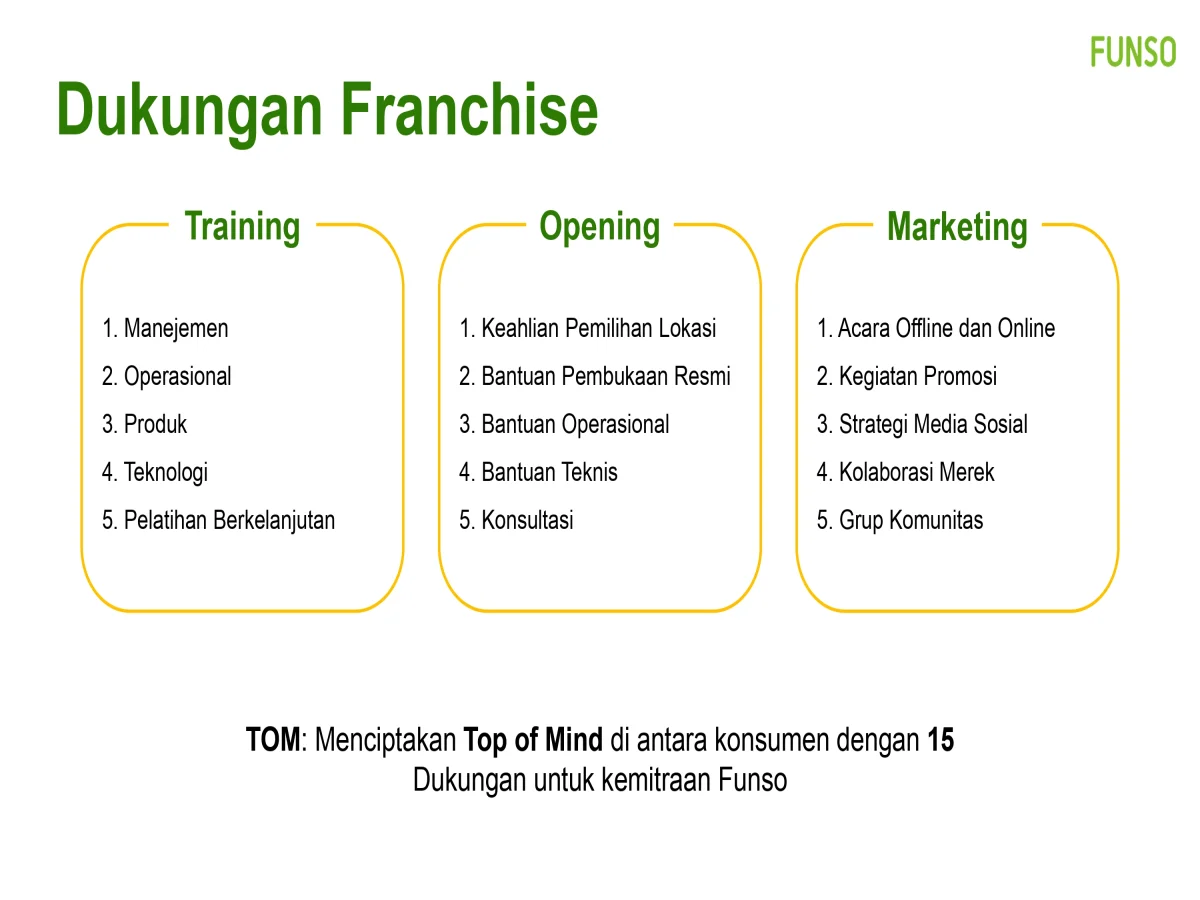 FUNSO

Dukungan Franchise

Training

1. Manejemen
2. Operasional
3. Produk
4. Teknologi
5. Pelatihan Berkelanjutan

Opening

1. Keahlian Pemilihan Lokasi
2. Bantuan Pembukaan Resmi
3. Bantuan Operasional
4. Bantuan Teknis
5. Konsultasi

Marketing

1. Acara Offline dan Online
2. Kegiatan Promosi
3. Strategi Media Sosial
4. Kolaborasi Merek
5. Grup Komunitas

TOM: Menciptakan Top of Mind di antara konsumen dengan 15 Dukungan untuk kemitraan Funso